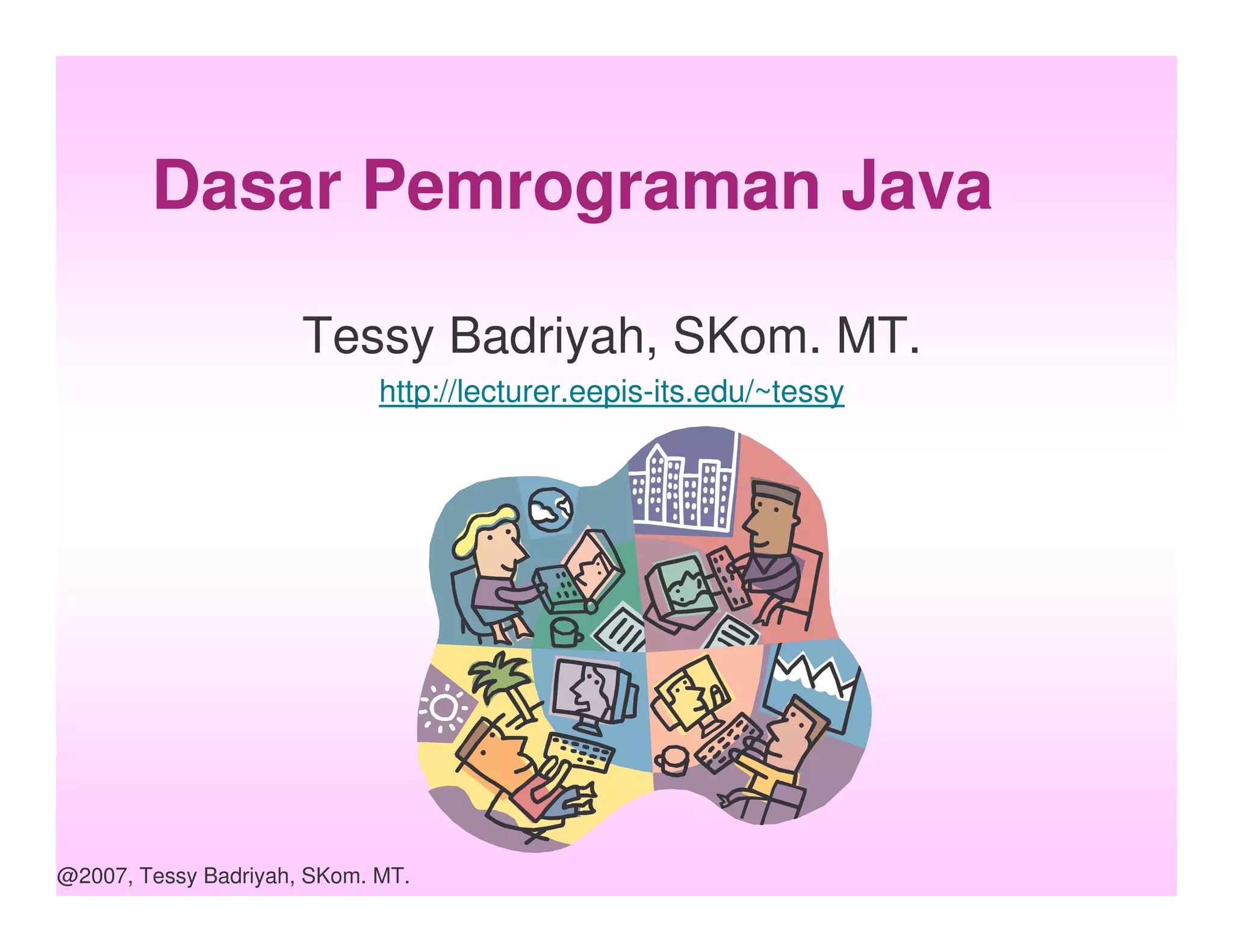 Dasar Pemrograman Java

Tessy Badriyah, SKom. MT.

http://lecturer.eepis-its.edu/~tessy

@2007, Tessy Badriyah, SKom. MT.